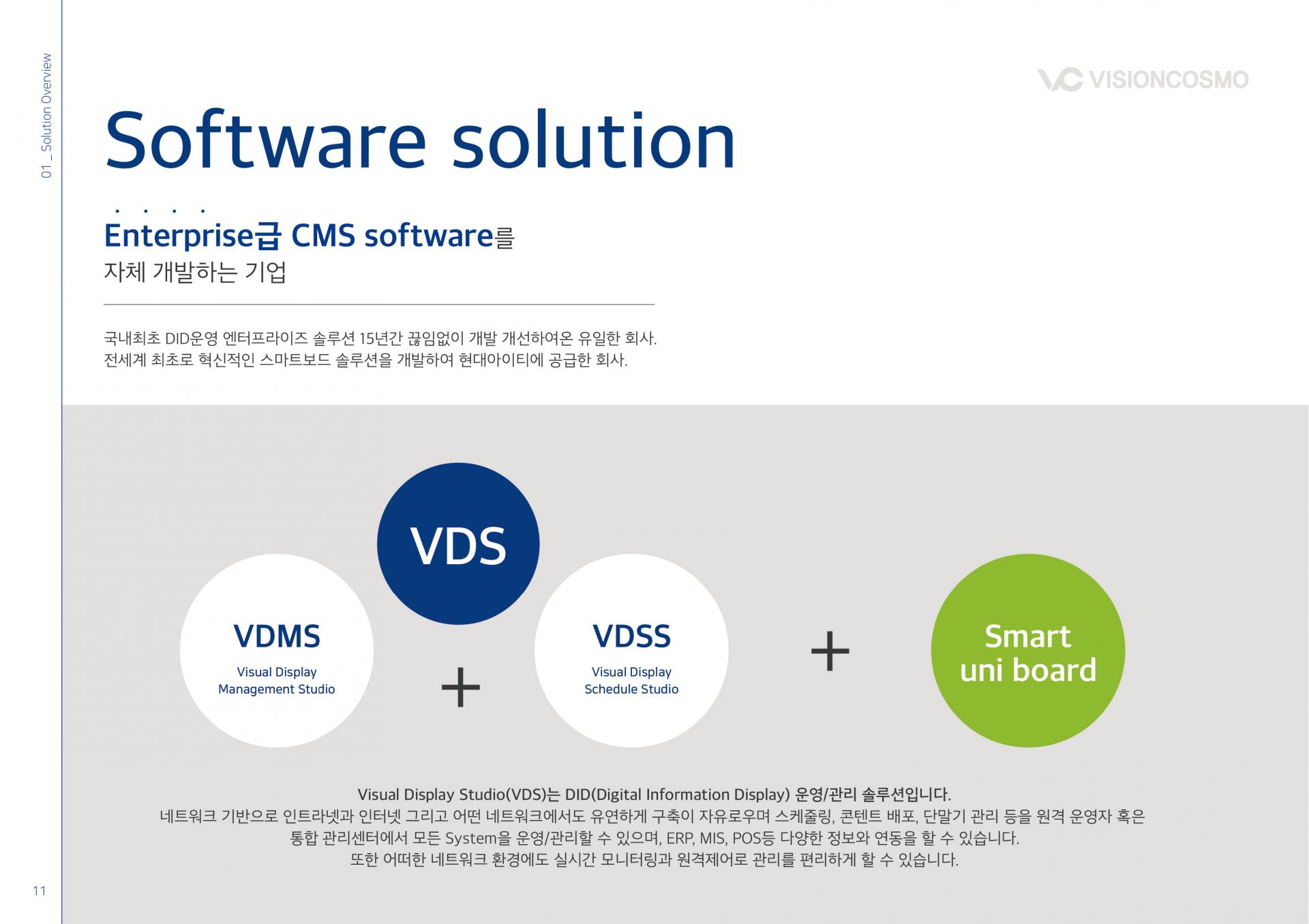 01 _ Solution Overview

VISIONCOSMO

Software solution

Enterprise급 CMS software를
자체 개발하는 기업

국내최초 DID운영 엔터프라이즈 솔루션 15년간 끊임없이 개발 개선하여온 유일한 회사.
전세계 최초로 혁신적인 스마트보드 솔루션을 개발하여 현대아이티에 공급한 회사.

VDS

VDMS
Visual Display Management Studio

+

VDSS
Visual Display Schedule Studio

+

Smart uni board

Visual Display Studio(VDS)는 DID(Digital Information Display) 운영/관리 솔루션입니다.
네트워크 기반으로 인트라넷과 인터넷 그리고 어떤 네트워크에서도 유연하게 구축이 자유로우며 스케줄링, 콘텐트 배포, 단말기 관리 등을 원격 운영자 혹은 통합 관리센터에서 모든 System을 운영/관리할 수 있으며, ERP, MIS, POS등 다양한 정보와 연동을 할 수 있습니다.
또한 어떠한 네트워크 환경에도 실시간 모니터링과 원격제어로 관리를 편리하게 할 수 있습니다.

11